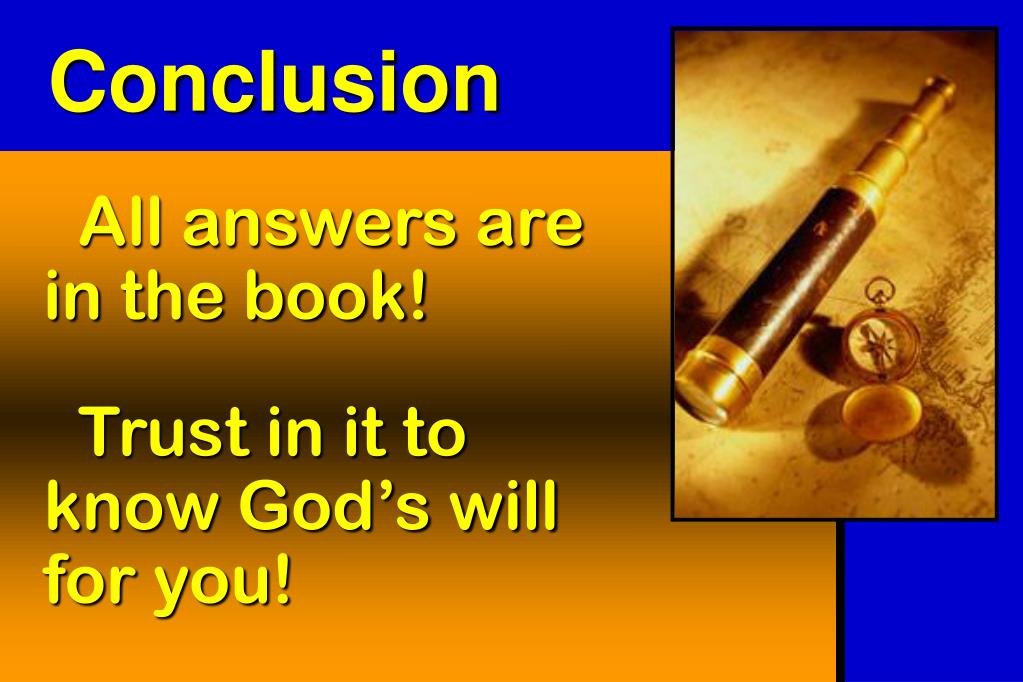 Conclusion

All answers are in the book!

Trust in it to know God’s will for you!